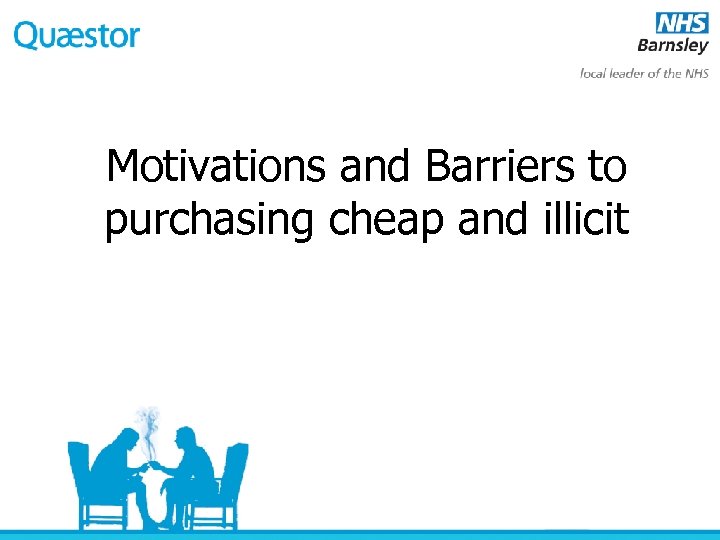 Quæstor

NHS
Barnsley
local leader of the NHS

Motivations and Barriers to purchasing cheap and illicit